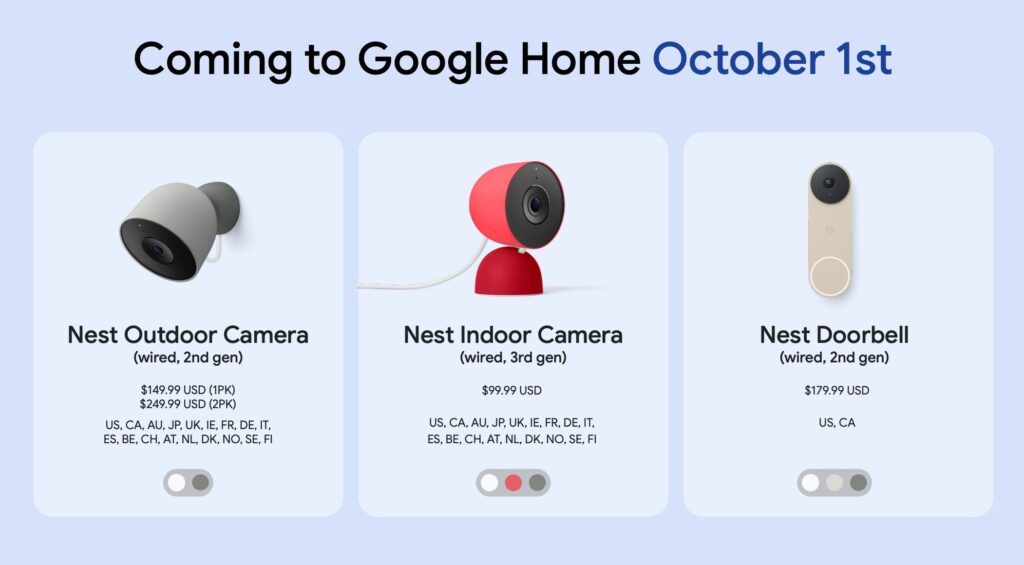 Coming to Google Home October 1st

Nest Outdoor Camera
(wired, 2nd gen)

$149.99 USD (1PK)
$249.99 USD (2PK)

US, CA, AU, JP, UK, IE, FR, DE, IT, ES, BE, CH, AT, NL, DK, NO, SE, FI

Nest Indoor Camera
(wired, 3rd gen)

$99.99 USD

US, CA, AU, JP, UK, IE, FR, DE, IT, ES, BE, CH, AT, NL, DK, NO, SE, FI

Nest Doorbell
(wired, 2nd gen)

$179.99 USD

US, CA